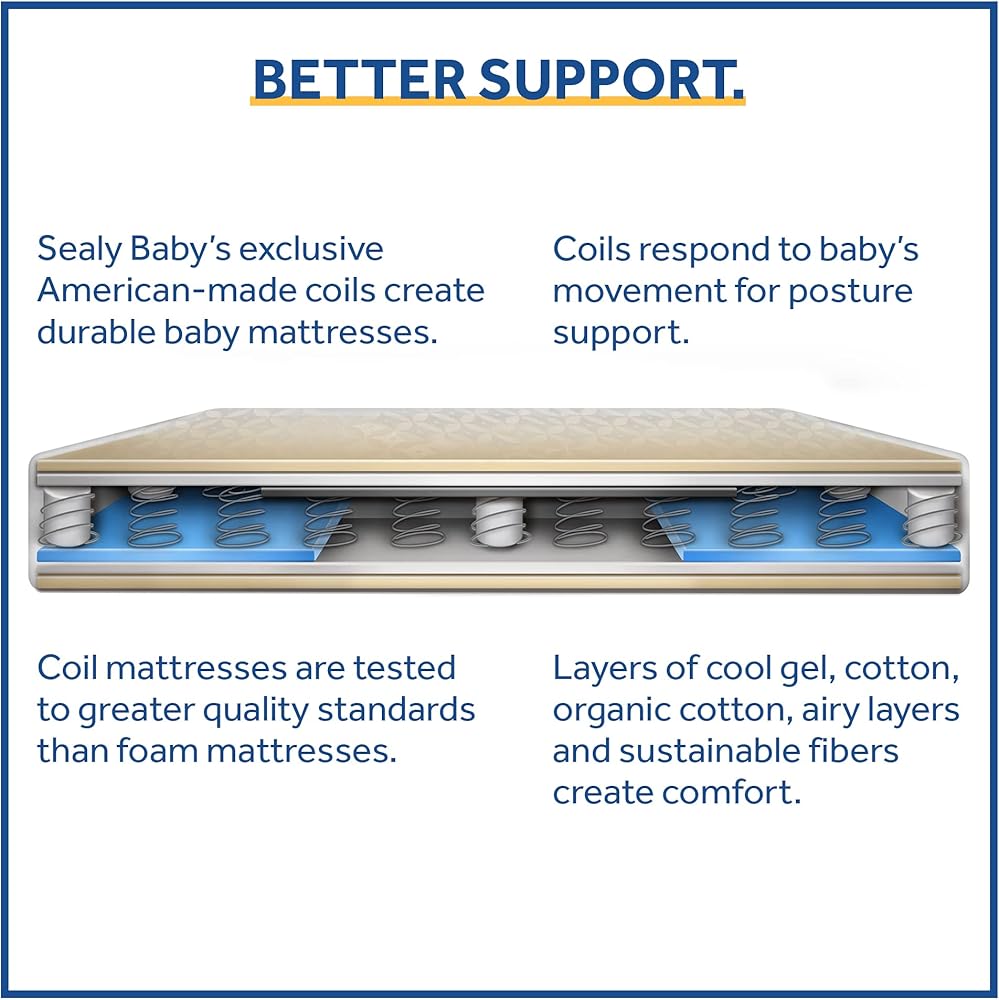 BETTER SUPPORT.

Sealy Baby's exclusive American-made coils create durable baby mattresses.

Coils respond to baby's movement for posture support.

Coil mattresses are tested to greater quality standards than foam mattresses.

Layers of cool gel, cotton, organic cotton, airy layers and sustainable fibers create comfort.